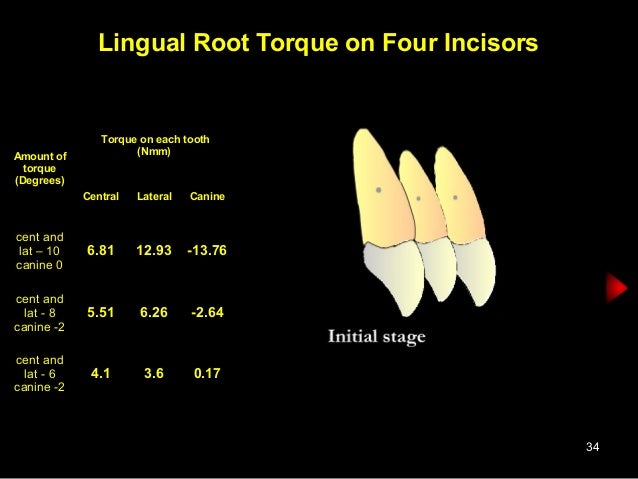 Lingual Root Torque on Four Incisors

| Amount of torque (Degrees) | Torque on each tooth (Nmm) | | |
|---|---|---|---|
| | Central | Lateral | Canine |
| cent and lat – 10 canine 0 | 6.81 | 12.93 | -13.76 |
| cent and lat - 8 canine -2 | 5.51 | 6.26 | -2.64 |
| cent and lat - 6 canine -2 | 4.1 | 3.6 | 0.17 |

Initial stage

34